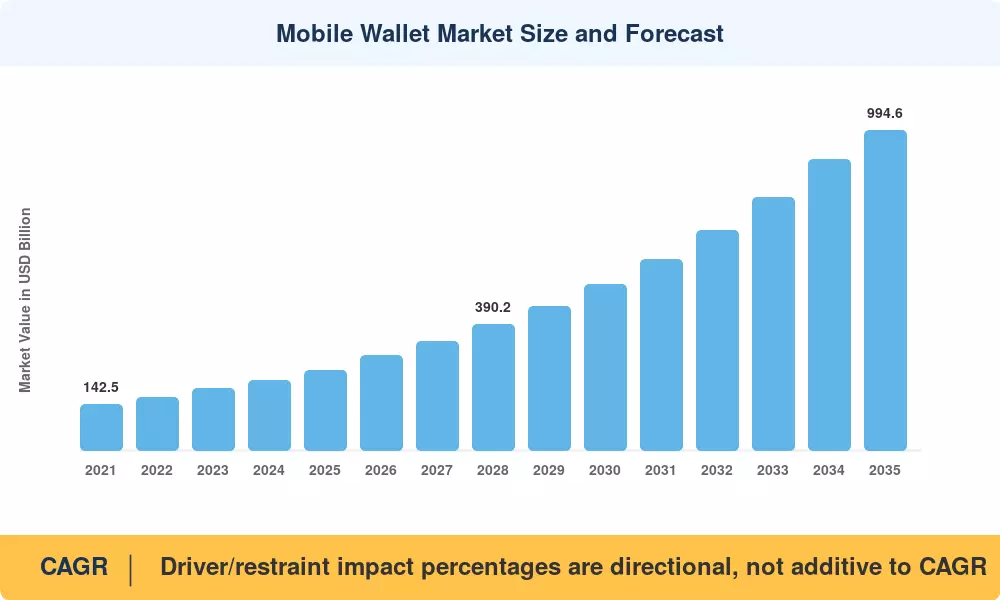 Mobile Wallet Market Size and Forecast

Market Value in USD Billion

142.5
390.2
994.6

2021 2022 2023 2024 2025 2026 2027 2028 2029 2030 2031 2032 2033 2034 2035

CAGR | Driver/restraint impact percentages are directional, not additive to CAGR